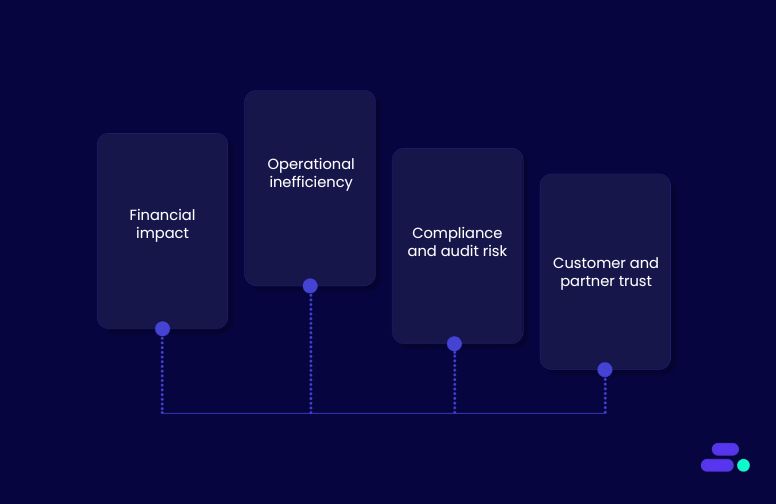 Financial impact

Operational inefficiency

Compliance and audit risk

Customer and partner trust